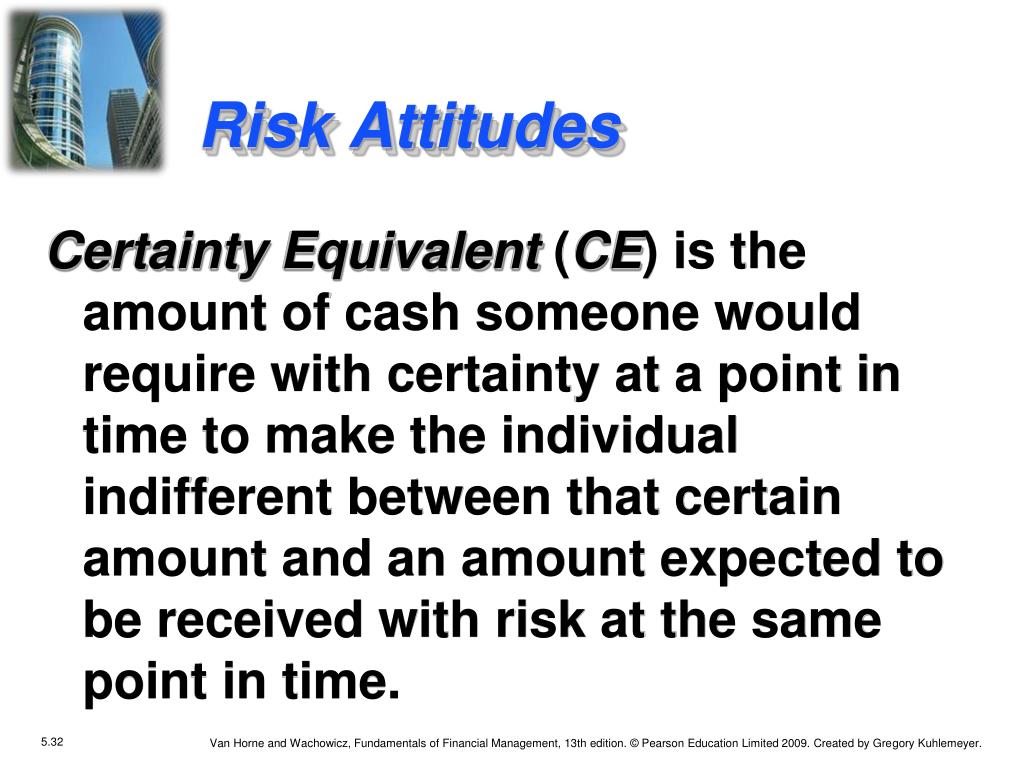 Risk Attitudes

Certainty Equivalent (CE) is the amount of cash someone would require with certainty at a point in time to make the individual indifferent between that certain amount and an amount expected to be received with risk at the same point in time.

5.32

Van Horne and Wachowicz, Fundamentals of Financial Management, 13th edition. © Pearson Education Limited 2009. Created by Gregory Kuhlemeyer.